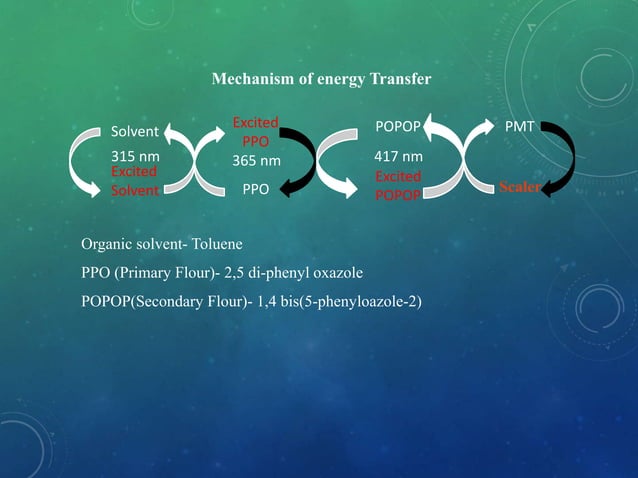 Mechanism of energy Transfer

Solvent

315 nm

Excited Solvent

Excited PPO

365 nm

PPO

POPOP

417 nm

Excited POPOP

PMT

Scaler

Organic solvent- Toluene

PPO (Primary Flour)- 2,5 di-phenyl oxazole

POPOP(Secondary Flour)- 1,4 bis(5-phenyloazole-2)